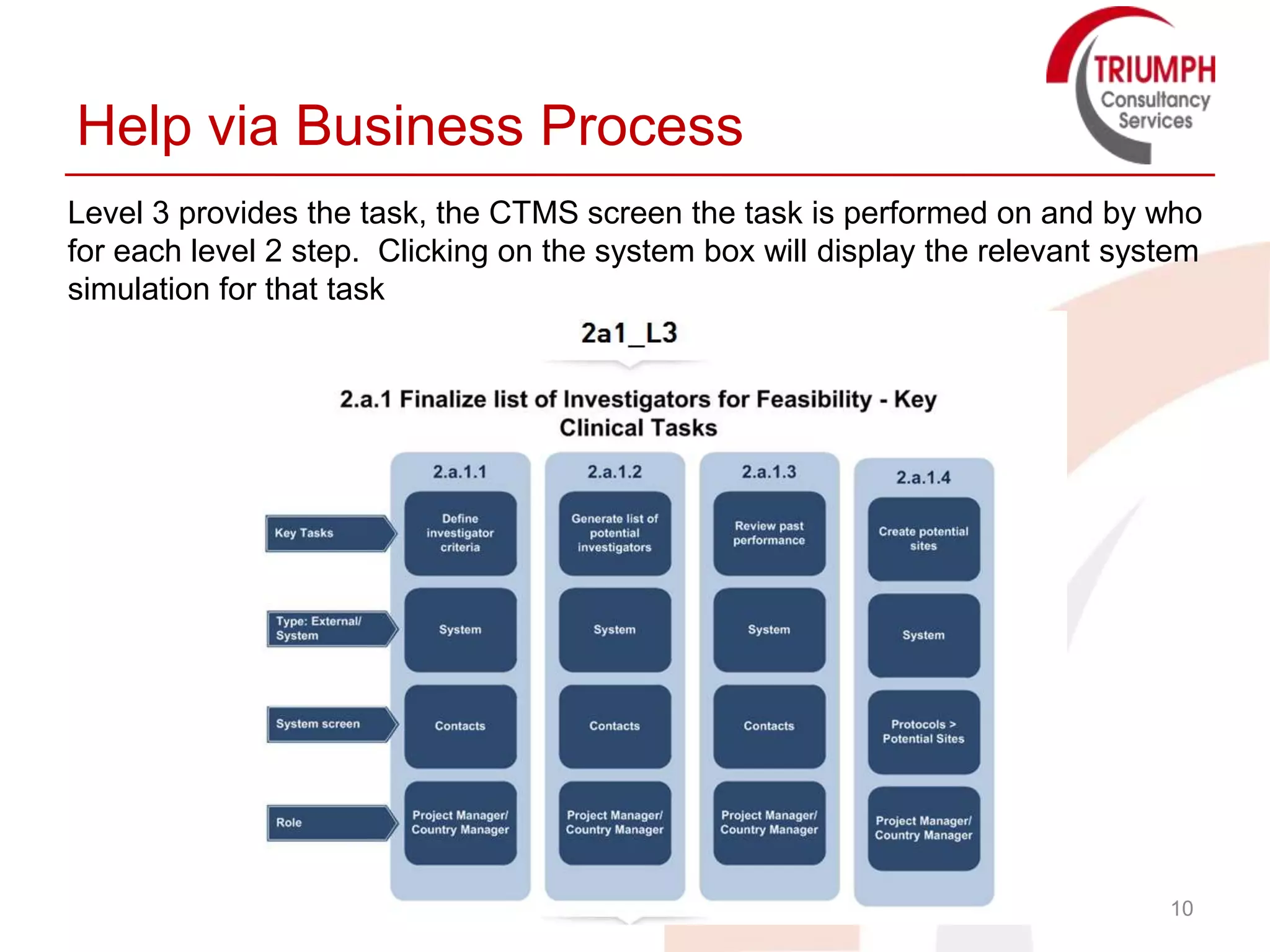 TRIUMPH
Consultancy
Services

Help via Business Process

Level 3 provides the task, the CTMS screen the task is performed on and by who for each level 2 step. Clicking on the system box will display the relevant system simulation for that task

2a1_L3

2.a.1 Finalize list of Investigators for Feasibility - Key Clinical Tasks

| | 2.a.1.1 | 2.a.1.2 | 2.a.1.3 | 2.a.1.4 |
|---|---|---|---|---|
| Key Tasks | Define investigator criteria | Generate list of potential investigators | Review past performance | Create potential sites |
| Type: External/ System | System | System | System | System |
| System screen | Contacts | Contacts | Contacts | Protocols > Potential Sites |
| Role | Project Manager/ Country Manager | Project Manager/ Country Manager | Project Manager/ Country Manager | Project Manager/ Country Manager |

10